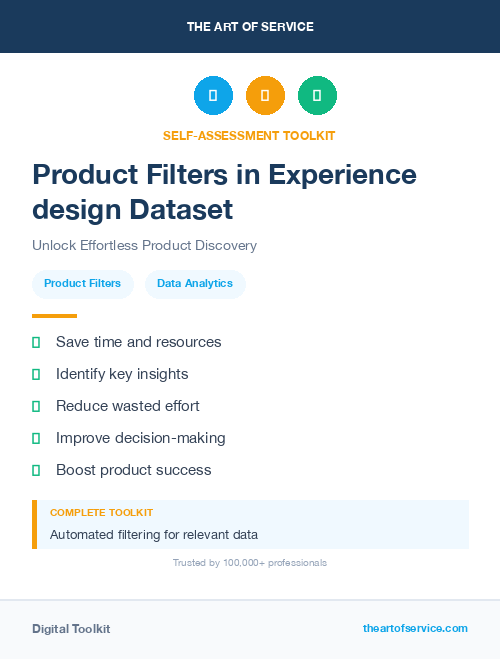 THE ART OF SERVICE

SELF-ASSESSMENT TOOLKIT

Product Filters in Experience design Dataset

Unlock Effortless Product Discovery

Product Filters

Data Analytics

Save time and resources

Identify key insights

Reduce wasted effort

Improve decision-making

Boost product success

COMPLETE TOOLKIT

Automated filtering for relevant data

Trusted by 100,000+ professionals

Digital Toolkit

theartofservice.com